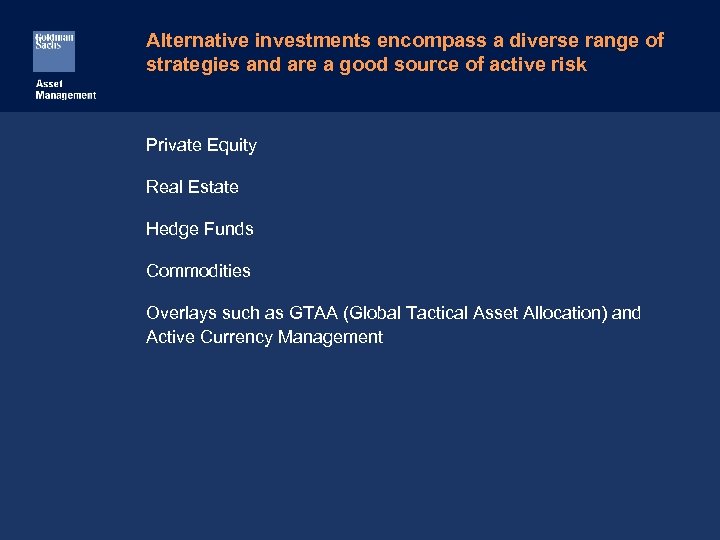 Goldman Sachs

Asset Management

Alternative investments encompass a diverse range of strategies and are a good source of active risk

Private Equity

Real Estate

Hedge Funds

Commodities

Overlays such as GTAA (Global Tactical Asset Allocation) and Active Currency Management